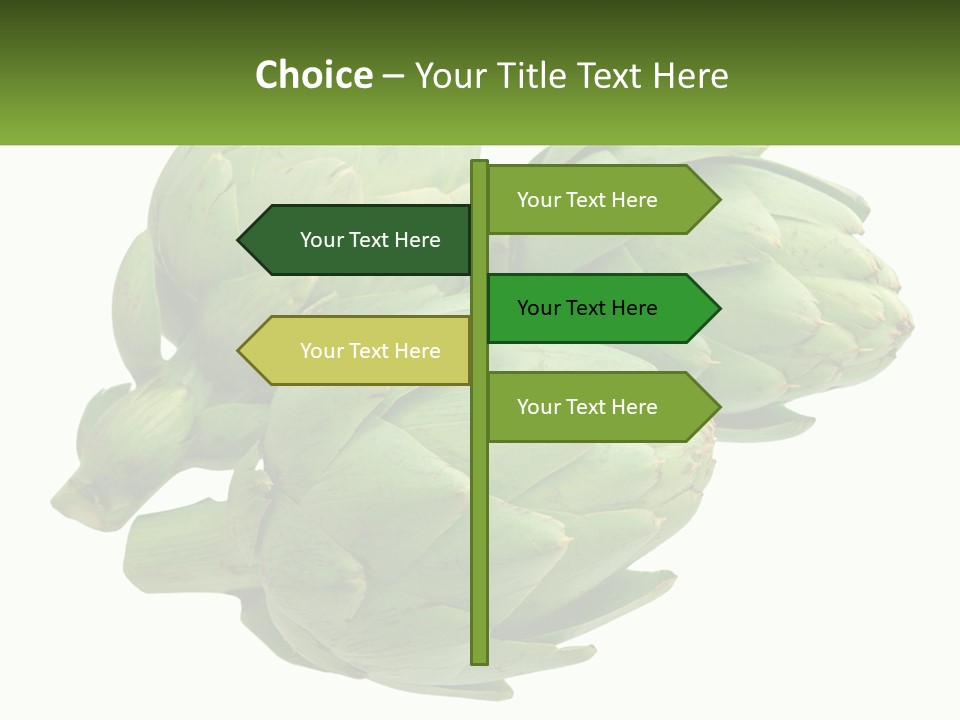 Choice – Your Title Text Here

Your Text Here

Your Text Here

Your Text Here

Your Text Here

Your Text Here